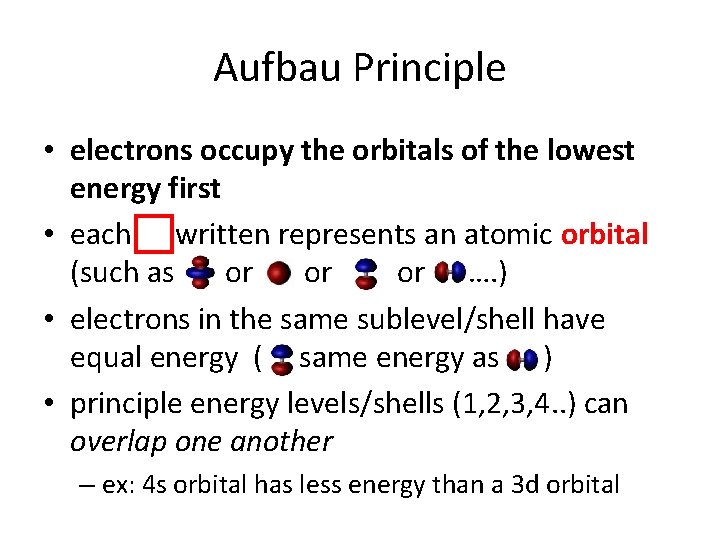 Aufbau Principle

• electrons occupy the orbitals of the lowest energy first

• each written represents an atomic orbital (such as or or or ….)

• electrons in the same sublevel/shell have equal energy ( same energy as )

• principle energy levels/shells (1,2,3,4..) can overlap one another

– ex: 4s orbital has less energy than a 3d orbital